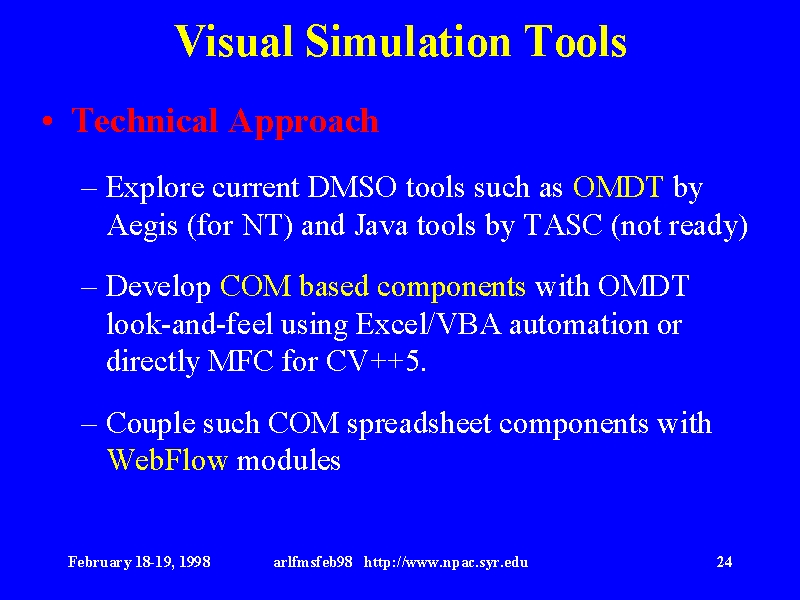 Visual Simulation Tools

• Technical Approach

– Explore current DMSO tools such as OMDT by Aegis (for NT) and Java tools by TASC (not ready)

– Develop COM based components with OMDT look-and-feel using Excel/VBA automation or directly MFC for CV++5.

– Couple such COM spreadsheet components with WebFlow modules

February 18-19, 1998 arlfmsfeb98 http://www.npac.syr.edu 24